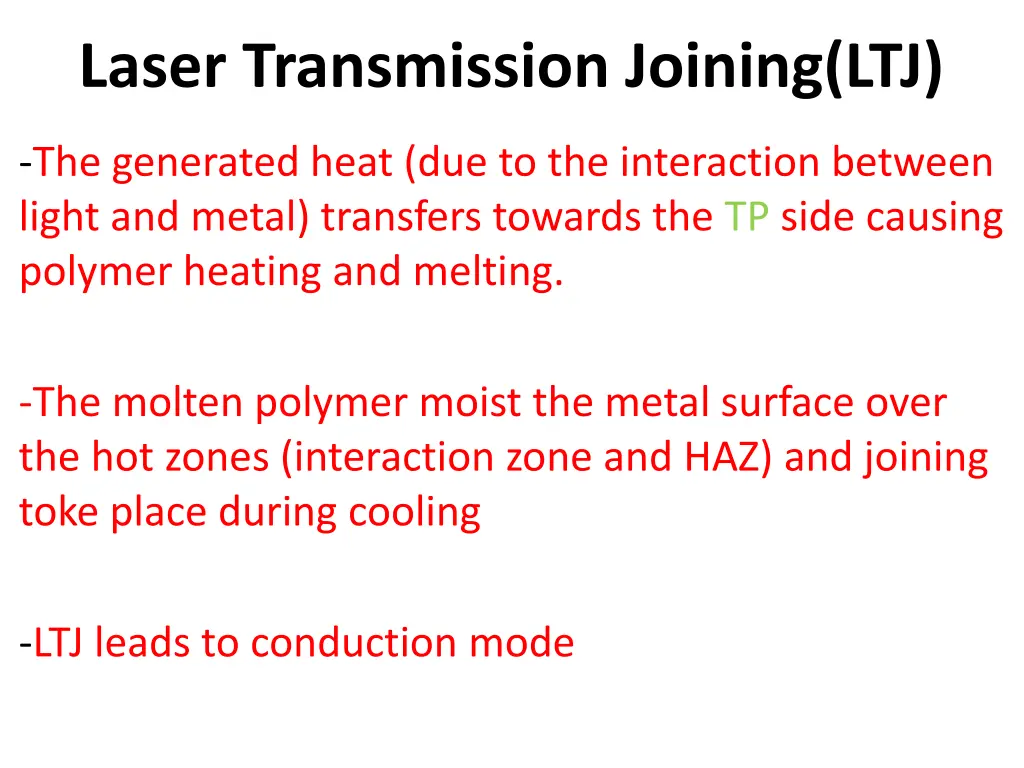 Laser Transmission Joining(LTJ)

-The generated heat (due to the interaction between light and metal) transfers towards the TP side causing polymer heating and melting.

-The molten polymer moist the metal surface over the hot zones (interaction zone and HAZ) and joining toke place during cooling

-LTJ leads to conduction mode